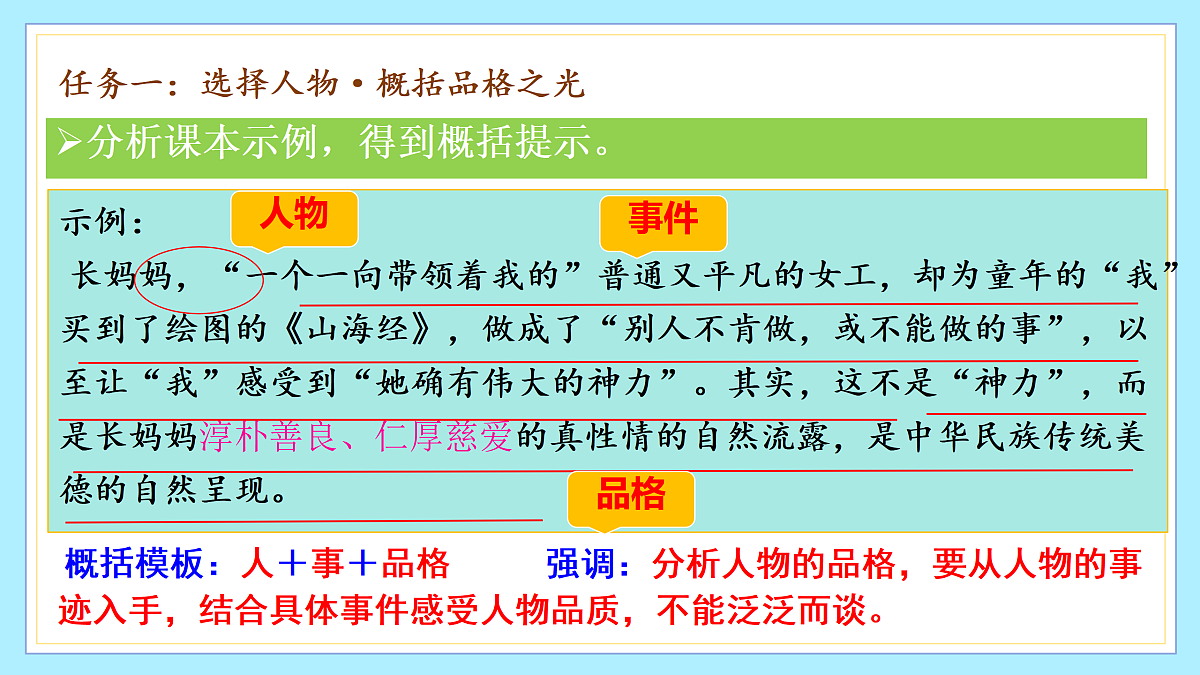 任务一：选择人物·概括品格之光

➢分析课本示例，得到概括提示。

示例：

人物

事件

长妈妈，“一个一向带领着我的”普通又平凡的女工，却为童年的“我”买到了绘图的《山海经》，做成了“别人不肯做，或不能做的事”，以至让“我”感受到“她确有伟大的神力”。其实，这不是“神力”，而是长妈妈淳朴善良、仁厚慈爱的真性情的自然流露，是中华民族传统美德的自然呈现。

品格

概括模板：人＋事＋品格

强调：分析人物的品格，要从人物的事迹入手，结合具体事件感受人物品质，不能泛泛而谈。